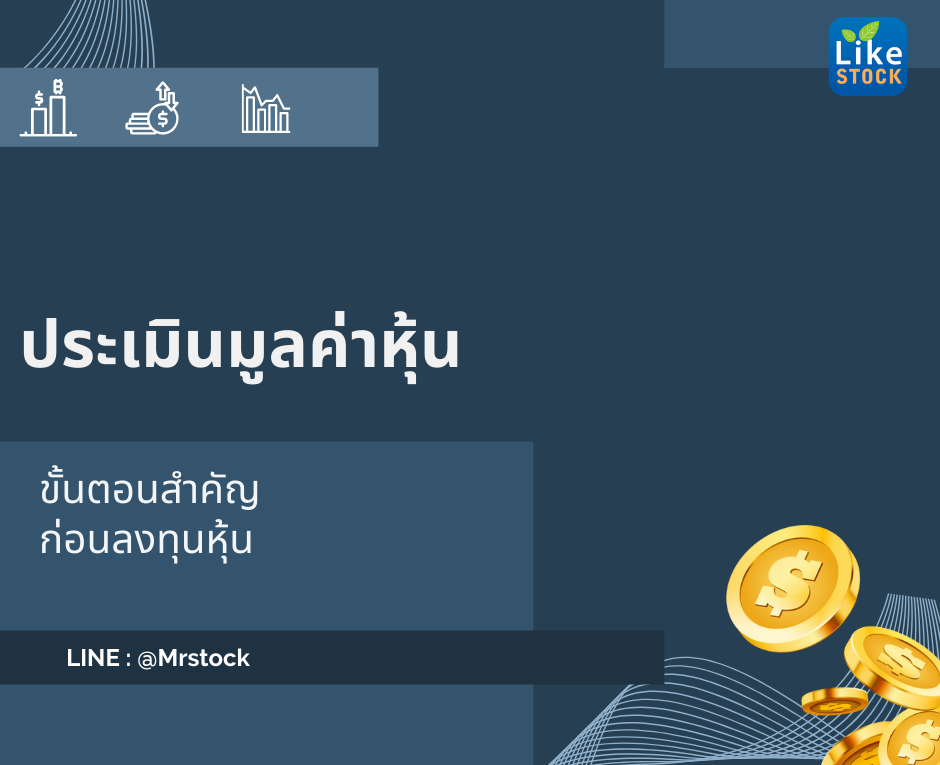 Like
STOCK

ประเมินมูลค่าหุ้น

ขั้นตอนสำคัญ
ก่อนลงทุนหุ้น

LINE : @Mrstock